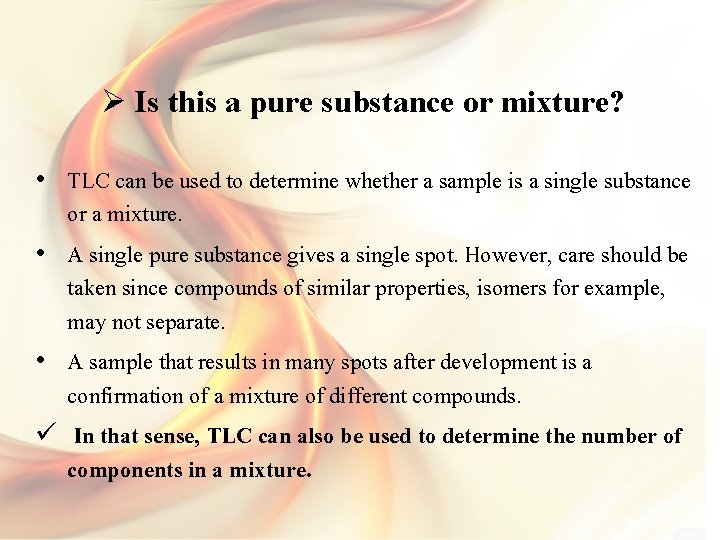 ➢ Is this a pure substance or mixture?

• TLC can be used to determine whether a sample is a single substance or a mixture.

• A single pure substance gives a single spot. However, care should be taken since compounds of similar properties, isomers for example, may not separate.

• A sample that results in many spots after development is a confirmation of a mixture of different compounds.

✓ In that sense, TLC can also be used to determine the number of components in a mixture.